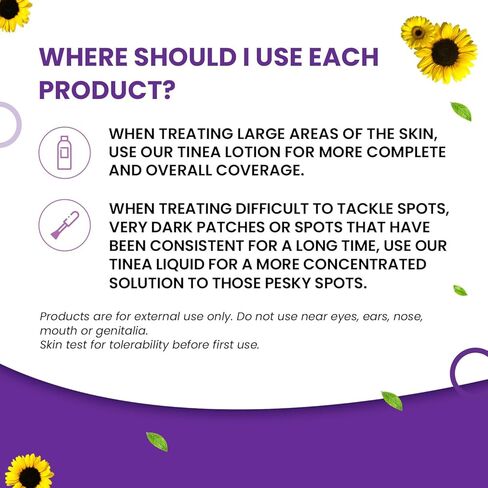 WHERE SHOULD I USE EACH PRODUCT?

WHEN TREATING LARGE AREAS OF THE SKIN, USE OUR TINEA LOTION FOR MORE COMPLETE AND OVERALL COVERAGE.

WHEN TREATING DIFFICULT TO TACKLE SPOTS, VERY DARK PATCHES OR SPOTS THAT HAVE BEEN CONSISTENT FOR A LONG TIME, USE OUR TINEA LIQUID FOR A MORE CONCENTRATED SOLUTION TO THOSE PESKY SPOTS.

Products are for external use only. Do not use near eyes, ears, nose, mouth or genitalia.
Skin test for tolerability before first use.